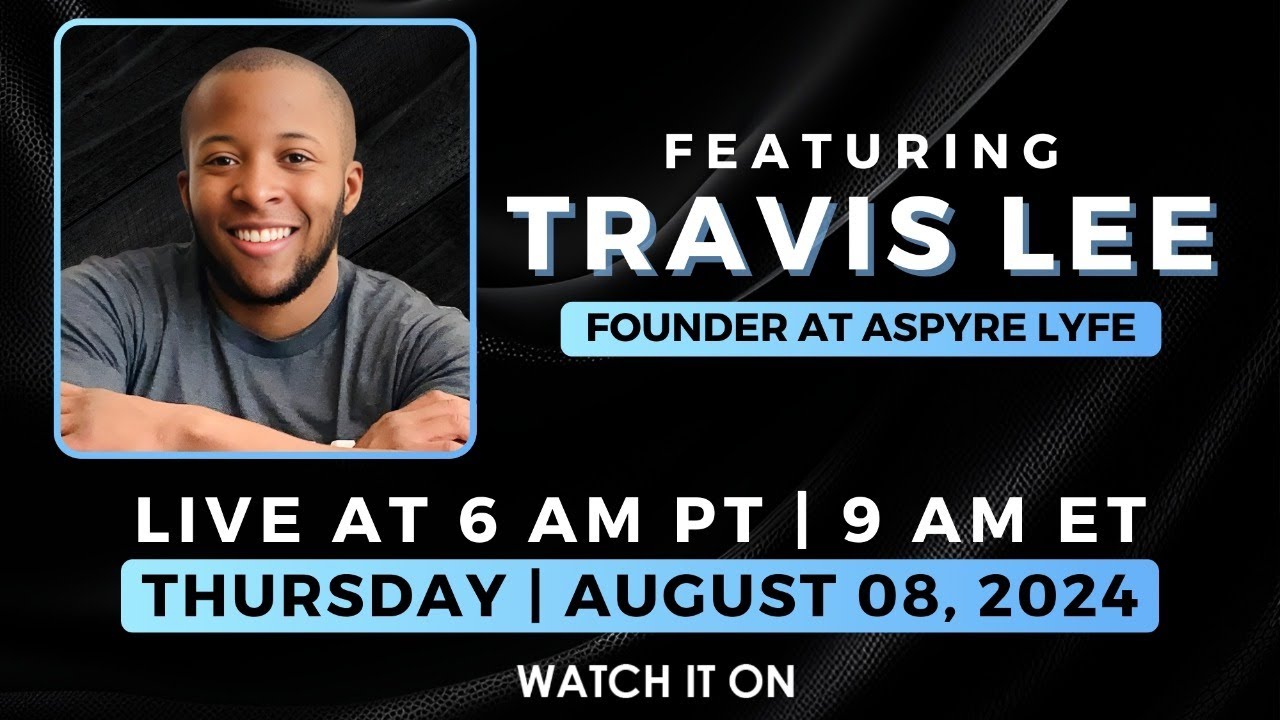 FEATURING
TRAVIS LEE
FOUNDER AT ASPYRE LYFE

LIVE AT 6 AM PT | 9 AM ET
THURSDAY | AUGUST 08, 2024

WATCH IT ON